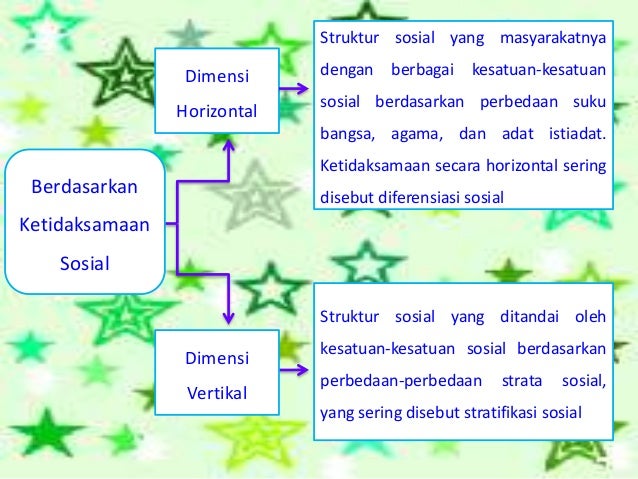 Berdasarkan Ketidaksamaan Sosial

Dimensi Horizontal

Struktur sosial yang masyarakatnya dengan berbagai kesatuan-kesatuan sosial berdasarkan perbedaan suku bangsa, agama, dan adat istiadat. Ketidaksamaan secara horizontal sering disebut diferensiasi sosial

Dimensi Vertikal

Struktur sosial yang ditandai oleh kesatuan-kesatuan sosial berdasarkan perbedaan-perbedaan strata sosial, yang sering disebut stratifikasi sosial